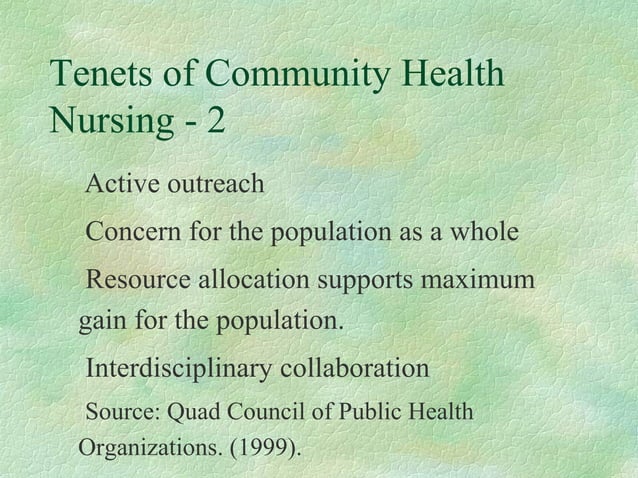 Tenets of Community Health Nursing - 2

Active outreach

Concern for the population as a whole

Resource allocation supports maximum gain for the population.

Interdisciplinary collaboration

Source: Quad Council of Public Health Organizations. (1999).